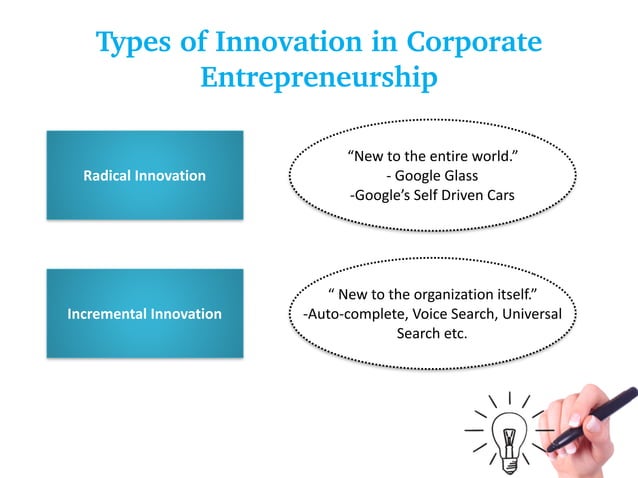 Types of Innovation in Corporate Entrepreneurship

Radical Innovation

“New to the entire world.”
- Google Glass
-Google’s Self Driven Cars

Incremental Innovation

“ New to the organization itself.”
-Auto-complete, Voice Search, Universal Search etc.